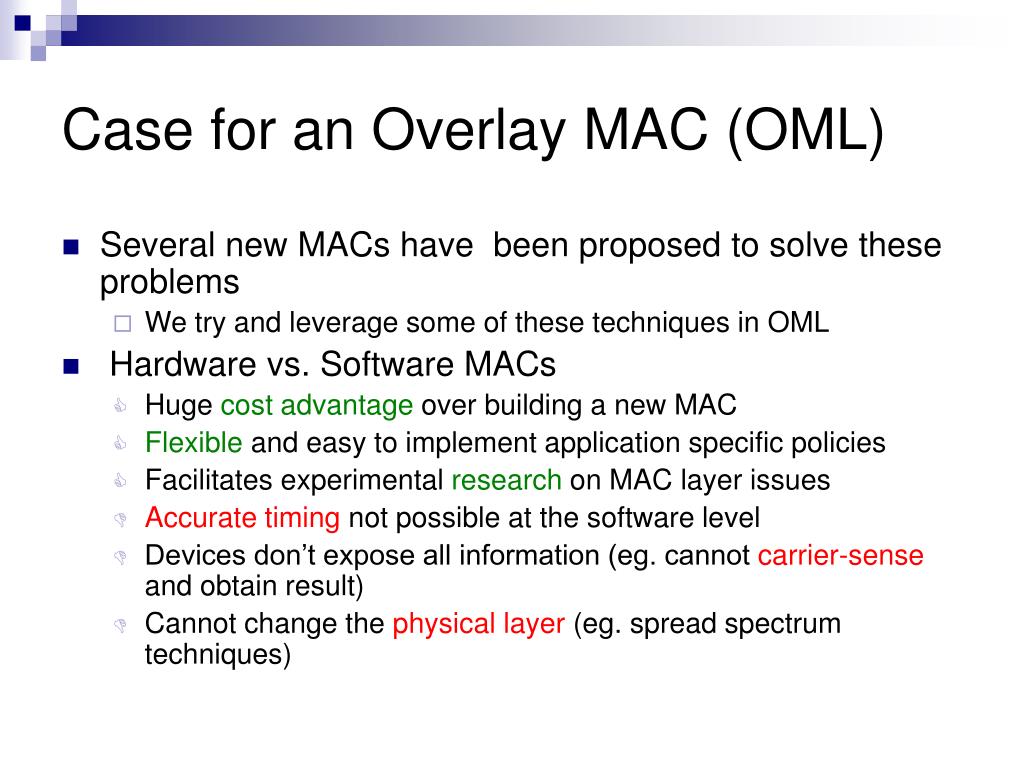 Case for an Overlay MAC (OML)

Several new MACs have been proposed to solve these problems

We try and leverage some of these techniques in OML

Hardware vs. Software MACs

Huge cost advantage over building a new MAC

Flexible and easy to implement application specific policies

Facilitates experimental research on MAC layer issues

Accurate timing not possible at the software level

Devices don't expose all information (eg. cannot carrier-sense and obtain result)

Cannot change the physical layer (eg. spread spectrum techniques)